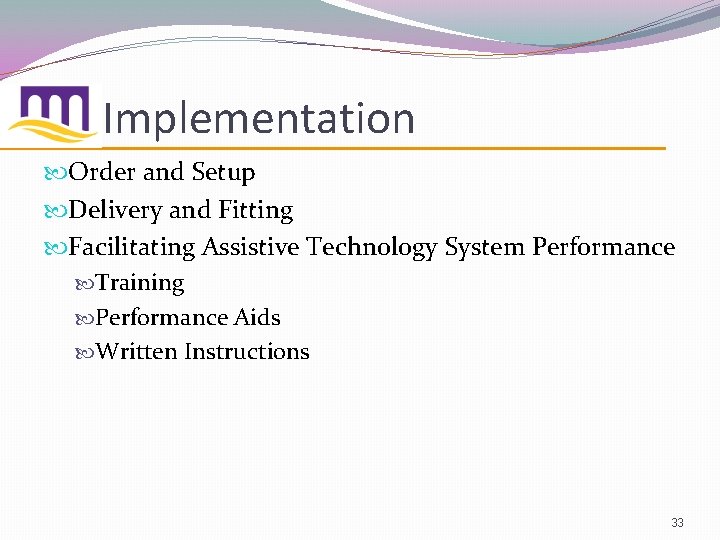 Implementation

Order and Setup

Delivery and Fitting

Facilitating Assistive Technology System Performance

Training

Performance Aids

Written Instructions

33